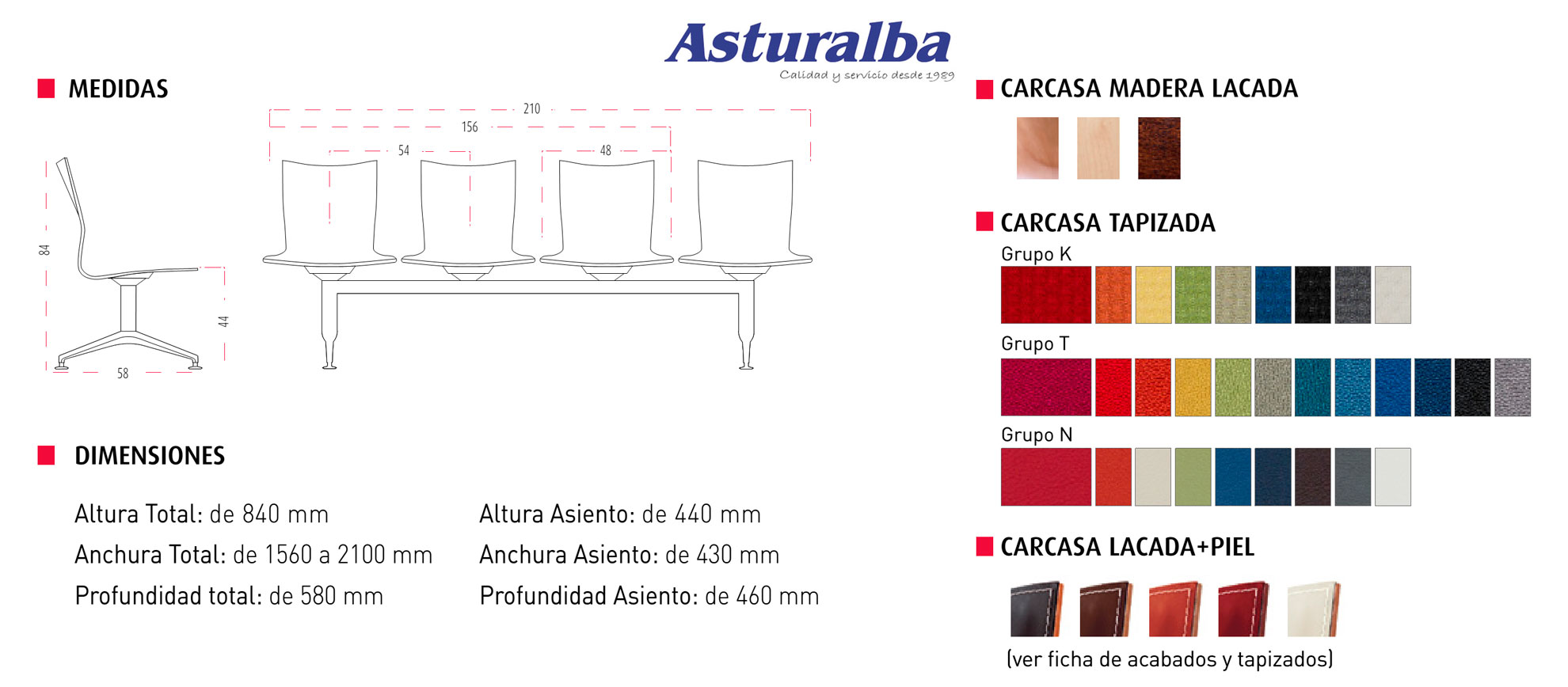 Asturalba
Calidad y servicio desde 1989

MEDIDAS

210
156
54
48
84
44
58

DIMENSIONES

Altura Total: de 840 mm
Anchura Total: de 1560 a 2100 mm
Profundidad total: de 580 mm

Altura Asiento: de 440 mm
Anchura Asiento: de 430 mm
Profundidad Asiento: de 460 mm

CARCASA MADERA LACADA

CARCASA TAPIZADA
Grupo K
Grupo T
Grupo N

CARCASA LACADA+PIEL

(ver ficha de acabados y tapizados)